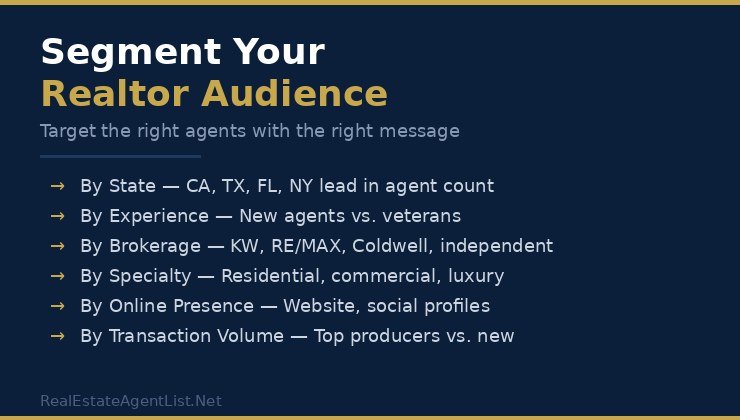 Segment Your
Realtor Audience

Target the right agents with the right message

→ By State — CA, TX, FL, NY lead in agent count
→ By Experience — New agents vs. veterans
→ By Brokerage — KW, RE/MAX, Coldwell, independent
→ By Specialty — Residential, commercial, luxury
→ By Online Presence — Website, social profiles
→ By Transaction Volume — Top producers vs. new

RealEstateAgentList.Net